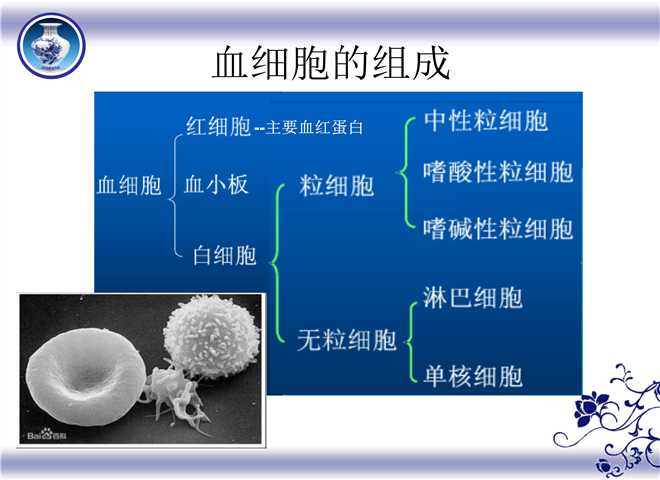 血细胞的组成

血细胞

红细胞--主要血红蛋白

血小板

白细胞

粒细胞

中性粒细胞

嗜酸性粒细胞

嗜碱性粒细胞

无粒细胞

淋巴细胞

单核细胞

Bai百科